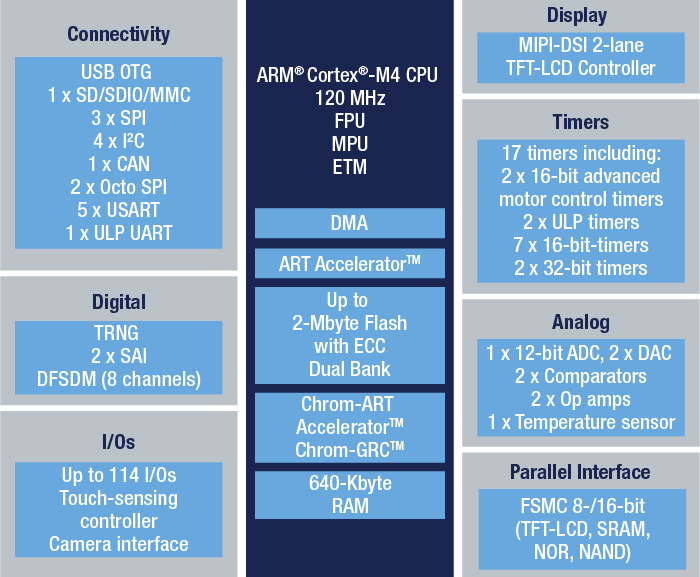 Connectivity

USB OTG
1 x SD/SDIO/MMC
3 x SPI
4 x I²C
1 x CAN
2 x Octo SPI
5 x USART
1 x ULP UART

Digital

TRNG
2 x SAI
DFSDM (8 channels)

I/Os

Up to 114 I/Os
Touch-sensing controller
Camera interface

ARM® Cortex®-M4 CPU
120 MHz
FPU
MPU
ETM

DMA

ART Accelerator™

Up to 2-Mbyte Flash with ECC Dual Bank

Chrom-ART Accelerator™
Chrom-GRC™

640-Kbyte RAM

Display

MIPI-DSI 2-lane
TFT-LCD Controller

Timers

17 timers including:
2 x 16-bit advanced motor control timers
2 x ULP timers
7 x 16-bit-timers
2 x 32-bit timers

Analog

1 x 12-bit ADC, 2 x DAC
2 x Comparators
2 x Op amps
1 x Temperature sensor

Parallel Interface

FSMC 8-/16-bit
(TFT-LCD, SRAM, NOR, NAND)